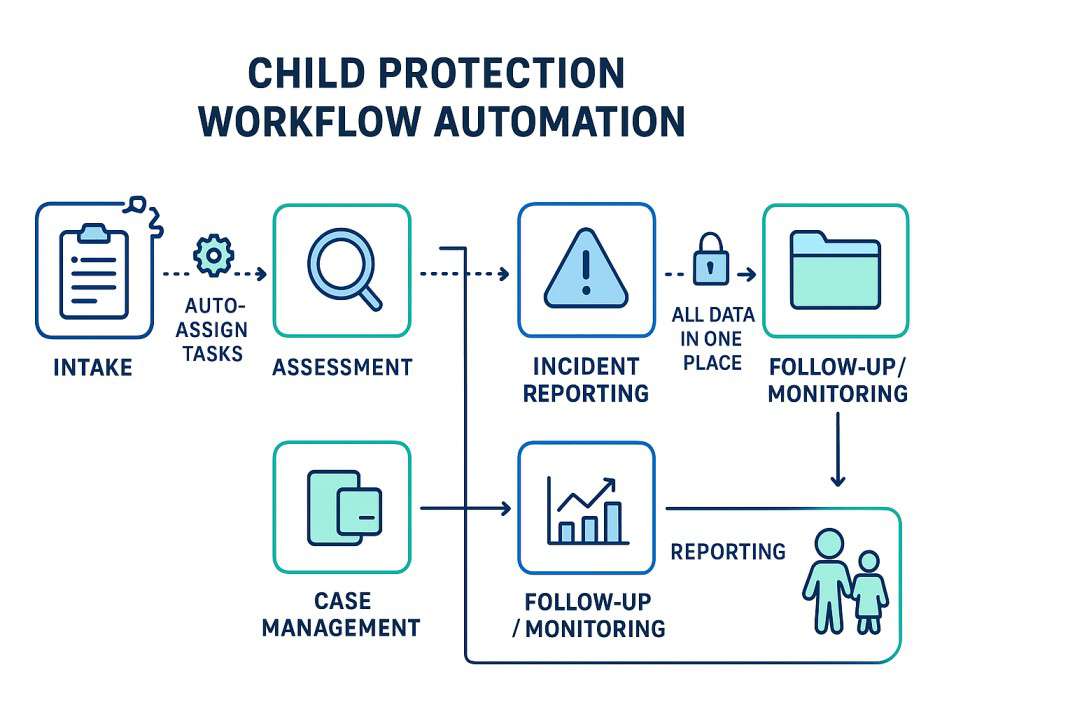 CHILD PROTECTION WORKFLOW AUTOMATION

INTAKE

AUTO-ASSIGN TASKS

ASSESSMENT

INCIDENT REPORTING

ALL DATA IN ONE PLACE

FOLLOW-UP/ MONITORING

CASE MANAGEMENT

FOLLOW-UP / MONITORING

REPORTING